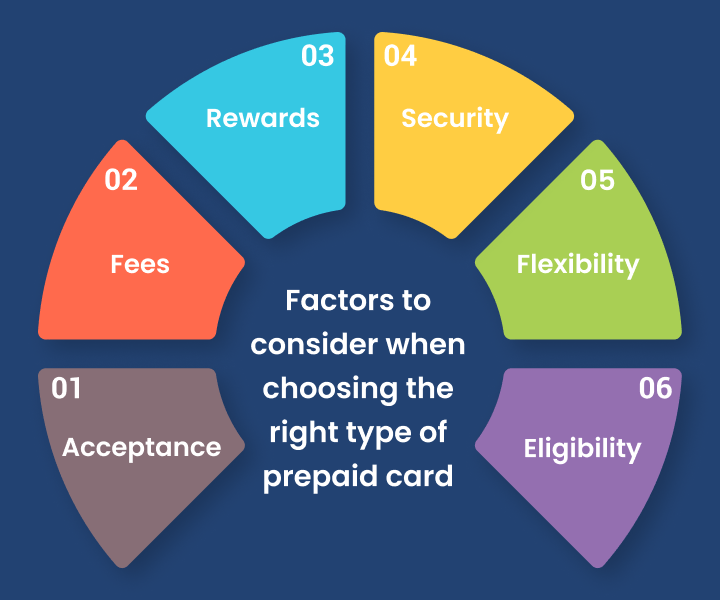 Factors to consider when choosing the right type of prepaid card

01
Acceptance

02
Fees

03
Rewards

04
Security

05
Flexibility

06
Eligibility